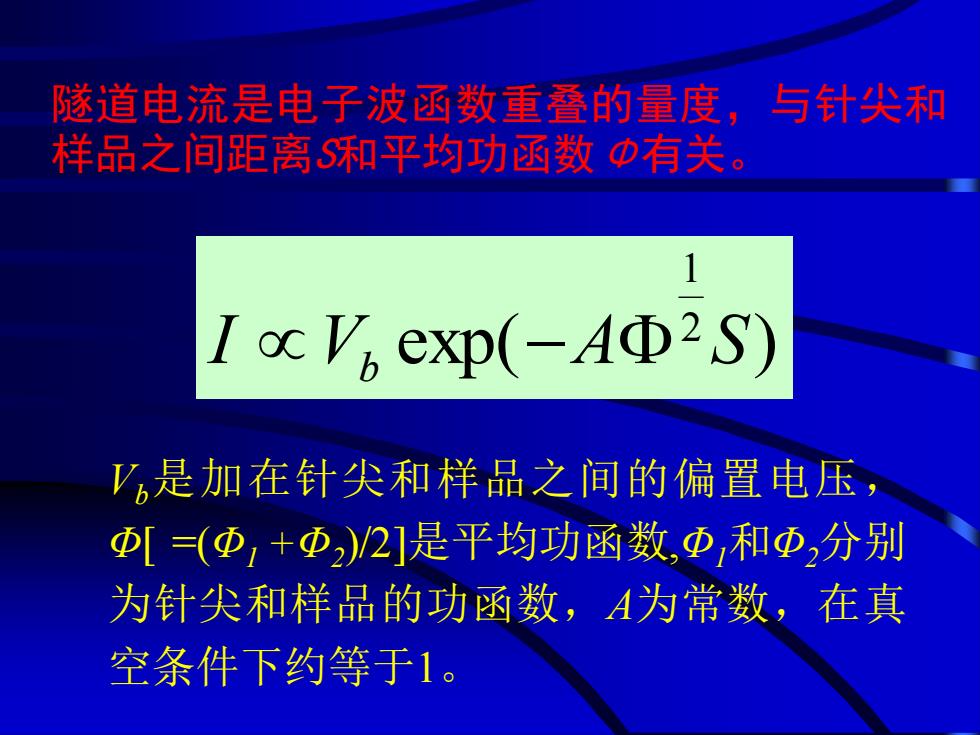 隧道电流是电子波函数重叠的量度，与针尖和样品之间距离$S$和平均功函数 $\Phi$有关。

$I \propto V_b \exp(-A\Phi^{\frac{1}{2}}S)$

$V_b$是加在针尖和样品之间的偏置电压，$\Phi[=(\Phi_1+\Phi_2)/2]$是平均功函数,$\Phi_1$和$\Phi_2$分别为针尖和样品的功函数，$A$为常数，在真空条件下约等于1。